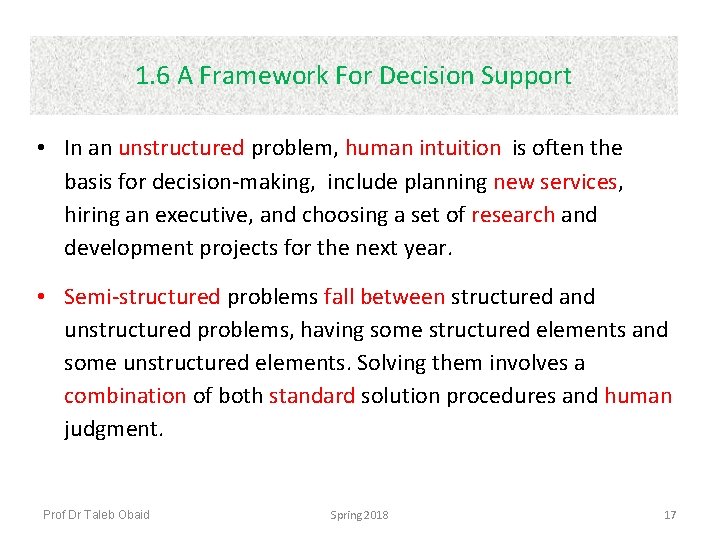 1.6 A Framework For Decision Support

• In an unstructured problem, human intuition is often the basis for decision-making, include planning new services, hiring an executive, and choosing a set of research and development projects for the next year.

• Semi-structured problems fall between structured and unstructured problems, having some structured elements and some unstructured elements. Solving them involves a combination of both standard solution procedures and human judgment.

Prof Dr Taleb Obaid

Spring 2018

17